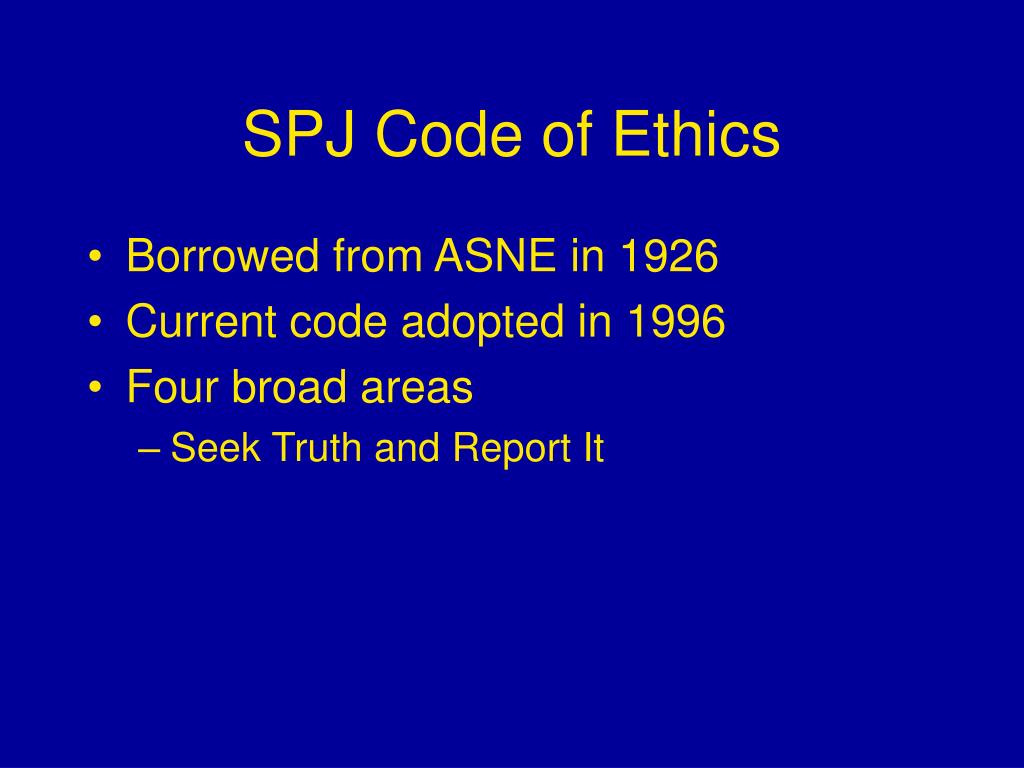 SPJ Code of Ethics

• Borrowed from ASNE in 1926
• Current code adopted in 1996
• Four broad areas
– Seek Truth and Report It